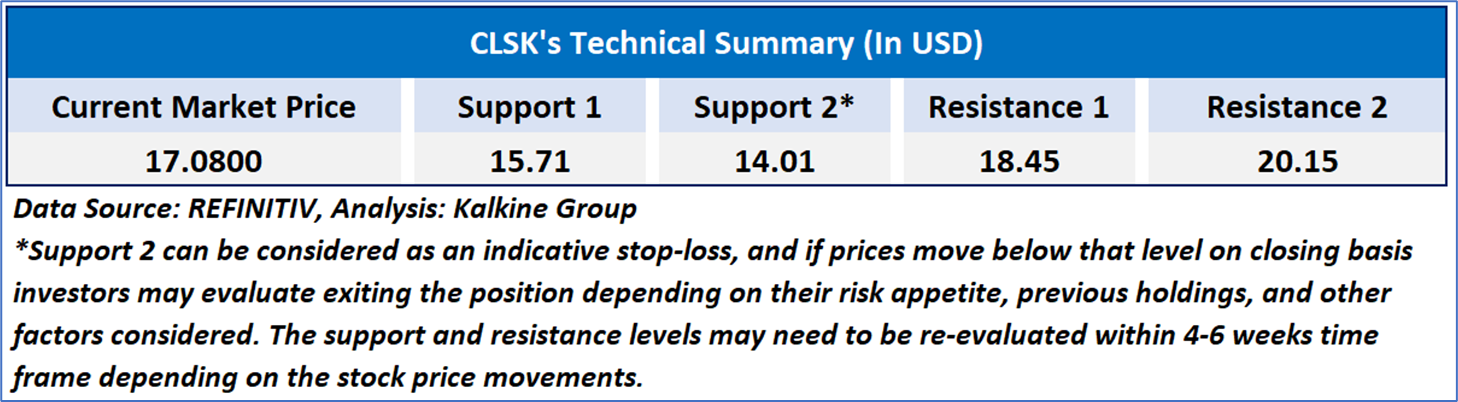 CLSK's Technical Summary (In USD)

| Current Market Price | Support 1 | Support 2* | Resistance 1 | Resistance 2 |
|---|---|---|---|---|
| 17.0800 | 15.71 | 14.01 | 18.45 | 20.15 |

Data Source: REFINITIV, Analysis: Kalkine Group
*Support 2 can be considered as an indicative stop-loss, and if prices move below that level on closing basis investors may evaluate exiting the position depending on their risk appetite, previous holdings, and other factors considered. The support and resistance levels may need to be re-evaluated within 4-6 weeks time frame depending on the stock price movements.